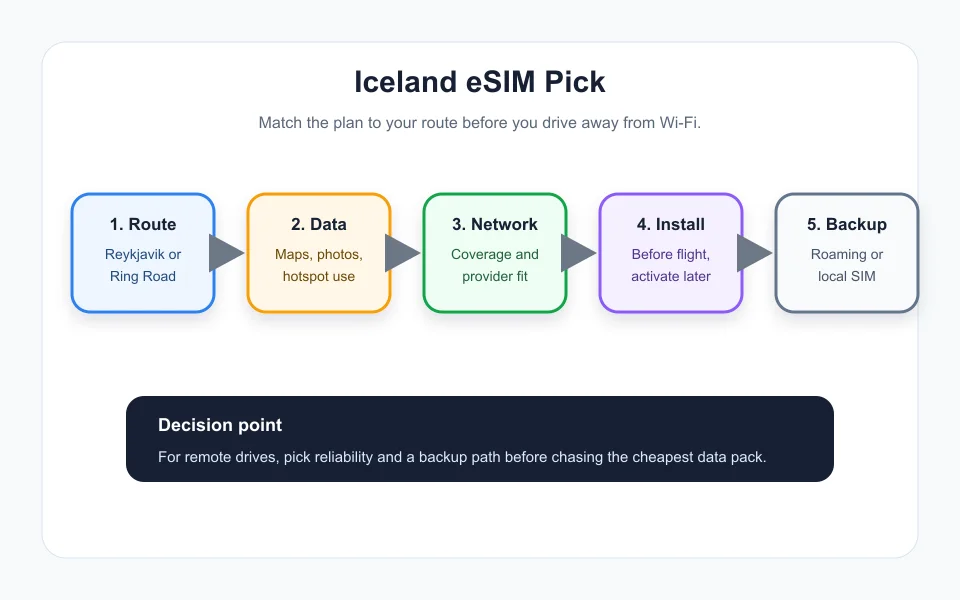 Iceland eSIM Pick

Match the plan to your route before you drive away from Wi-Fi.

1. Route
Reykjavik or Ring Road

2. Data
Maps, photos, hotspot use

3. Network
Coverage and provider fit

4. Install
Before flight, activate later

5. Backup
Roaming or local SIM

Decision point
For remote drives, pick reliability and a backup path before chasing the cheapest data pack.